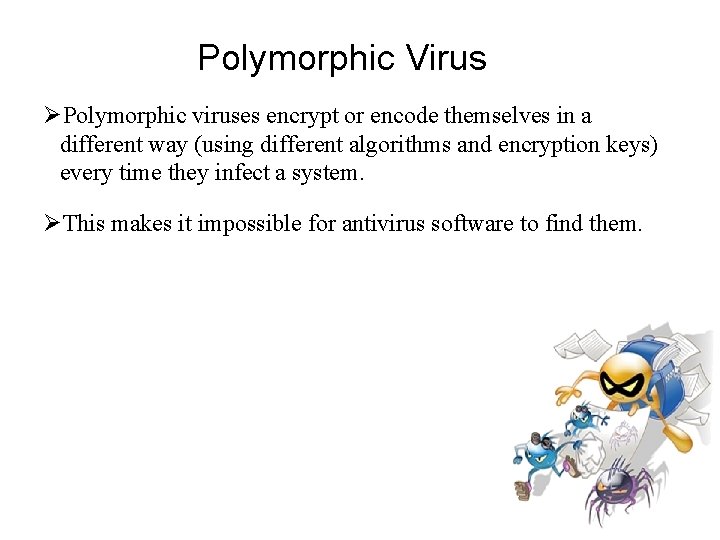 Polymorphic Virus

➢Polymorphic viruses encrypt or encode themselves in a different way (using different algorithms and encryption keys) every time they infect a system.

➢This makes it impossible for antivirus software to find them.